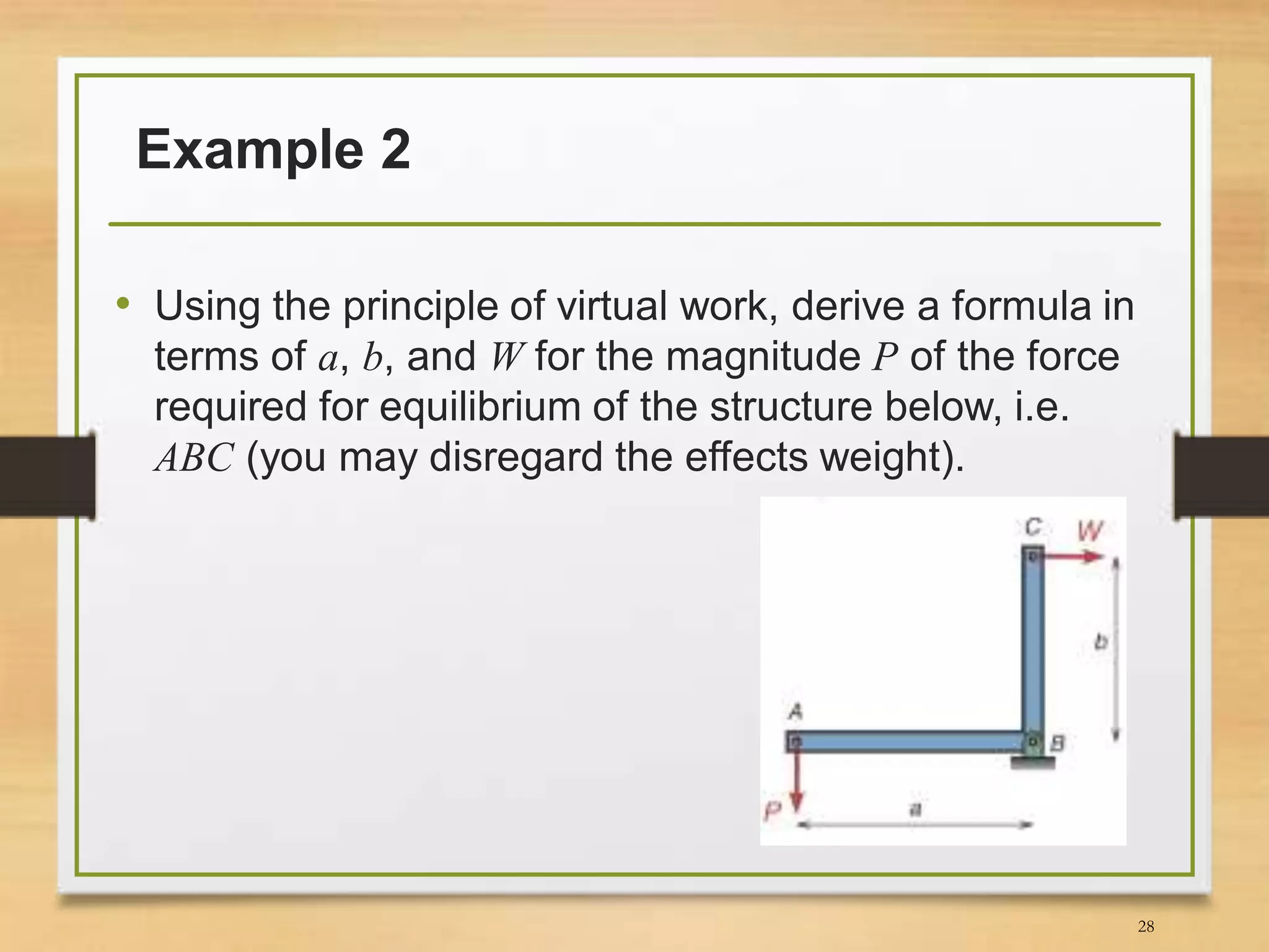 Example 2

• Using the principle of virtual work, derive a formula in terms of $a$, $b$, and $W$ for the magnitude $P$ of the force required for equilibrium of the structure below, i.e. $ABC$ (you may disregard the effects weight).

C W
b
A
B
P
a

28